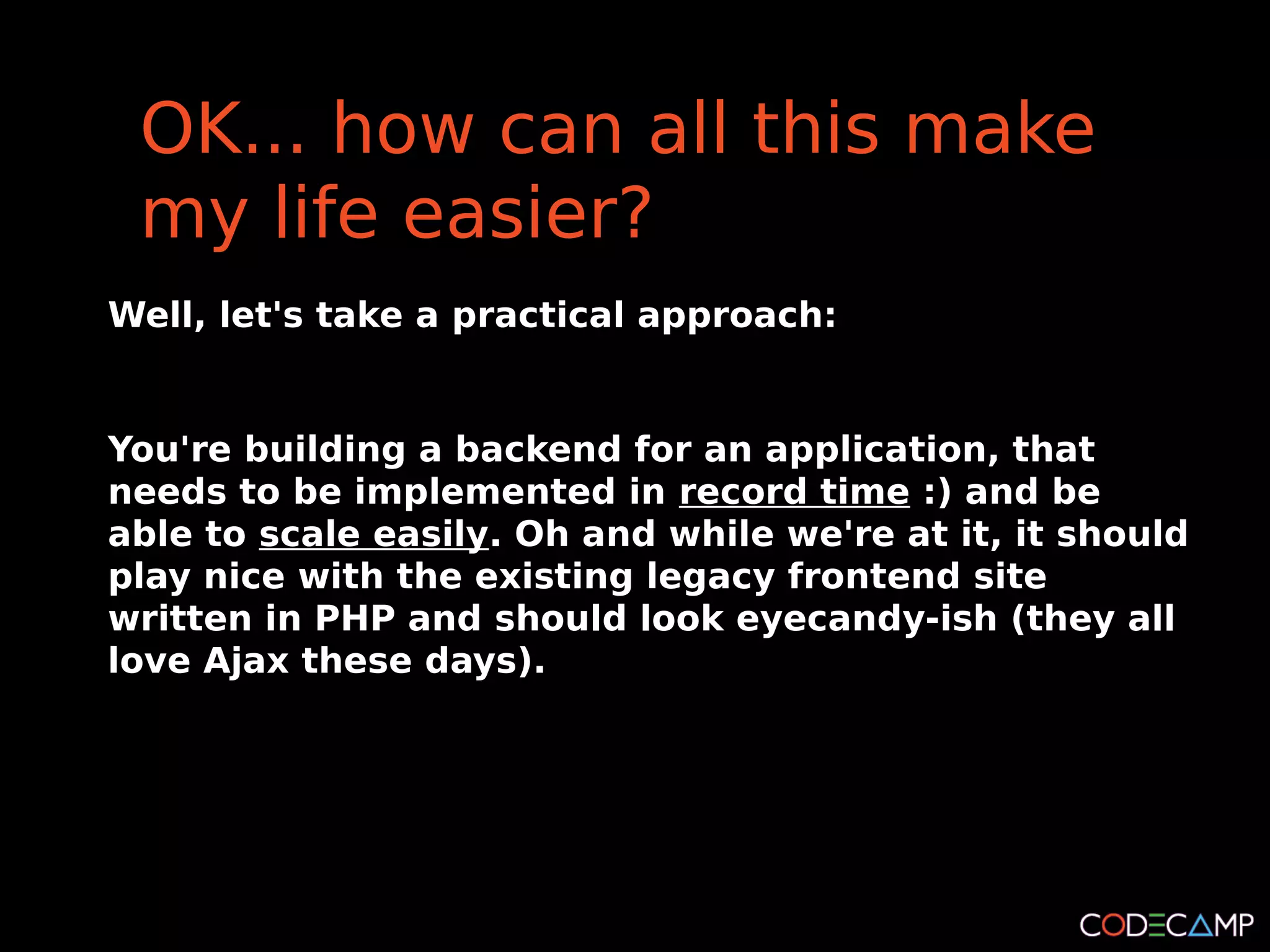 OK... how can all this make my life easier?

Well, let's take a practical approach:

You're building a backend for an application, that needs to be implemented in record time :) and be able to scale easily. Oh and while we're at it, it should play nice with the existing legacy frontend site written in PHP and should look eyecandy-ish (they all love Ajax these days).

CODECAMP